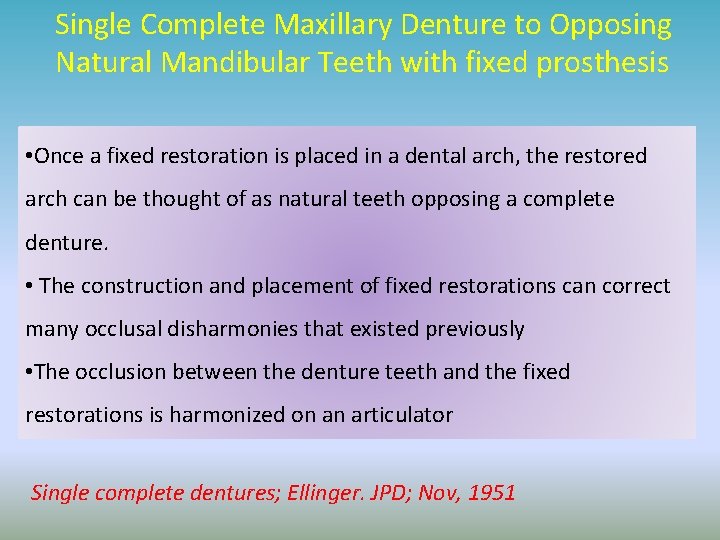 Single Complete Maxillary Denture to Opposing Natural Mandibular Teeth with fixed prosthesis

•Once a fixed restoration is placed in a dental arch, the restored arch can be thought of as natural teeth opposing a complete denture.

• The construction and placement of fixed restorations can correct many occlusal disharmonies that existed previously

•The occlusion between the denture teeth and the fixed restorations is harmonized on an articulator

Single complete dentures; Ellinger. JPD; Nov, 1951